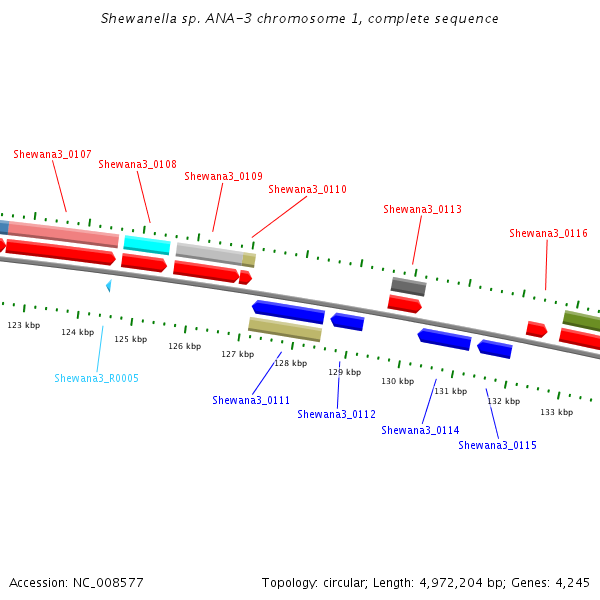 Shewanella sp. ANA-3 chromosome 1, complete sequence

Shewana3_0107
Shewana3_0108
Shewana3_0109
Shewana3_0110
Shewana3_0113
Shewana3_0116

123 kbp
124 kbp
125 kbp
126 kbp
127 kbp
128 kbp
129 kbp
130 kbp
131 kbp
132 kbp
133 kbp

Shewana3_R0005
Shewana3_0111
Shewana3_0112
Shewana3_0114
Shewana3_0115

Accession: NC_008577
Topology: circular; Length: 4,972,204 bp; Genes: 4,245